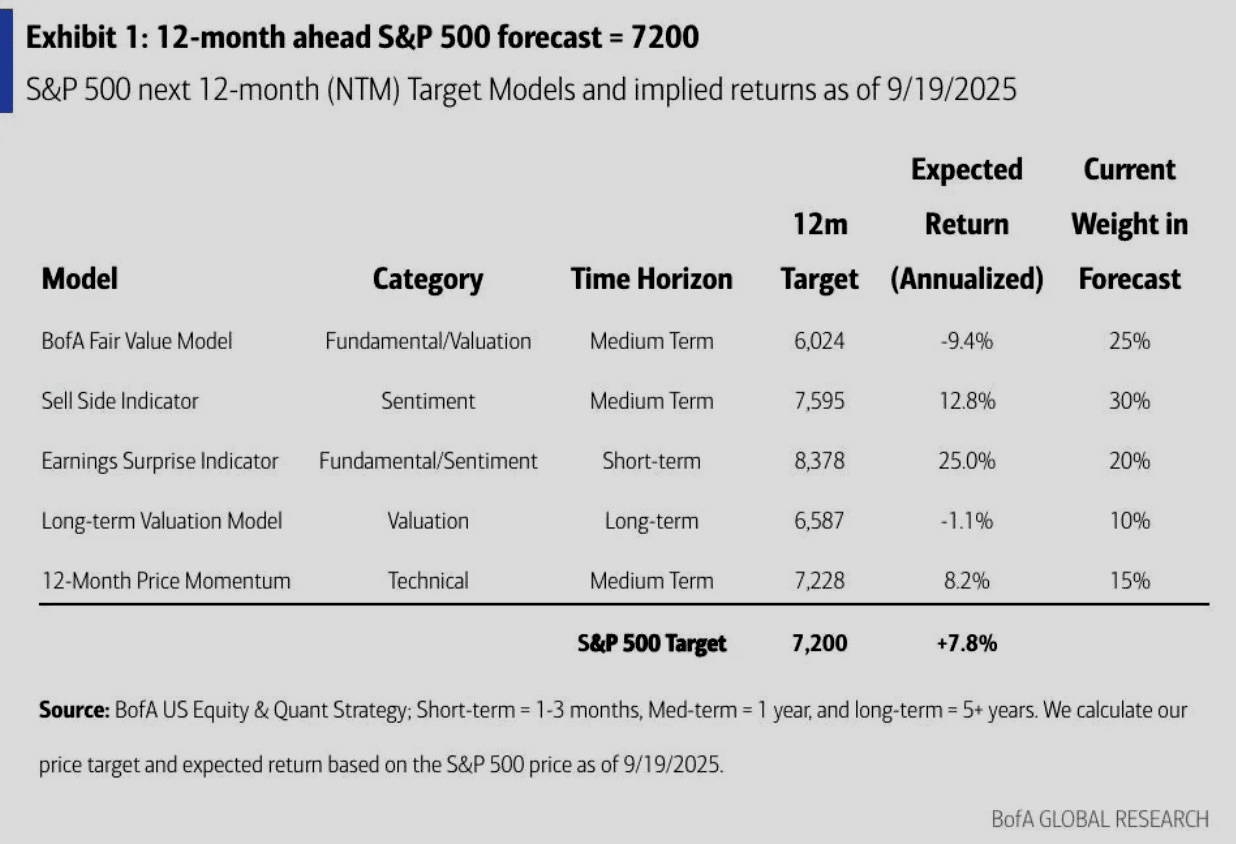 Exhibit 1: 12-month ahead S&P 500 forecast = 7200

S&P 500 next 12-month (NTM) Target Models and implied returns as of 9/19/2025

| Model | Category | Time Horizon | 12m Target | Expected Return (Annualized) | Current Weight in Forecast |
|---|---|---|---|---|---|
| BofA Fair Value Model | Fundamental/Valuation | Medium Term | 6,024 | -9.4% | 25% |
| Sell Side Indicator | Sentiment | Medium Term | 7,595 | 12.8% | 30% |
| Earnings Surprise Indicator | Fundamental/Sentiment | Short-term | 8,378 | 25.0% | 20% |
| Long-term Valuation Model | Valuation | Long-term | 6,587 | -1.1% | 10% |
| 12-Month Price Momentum | Technical | Medium Term | 7,228 | 8.2% | 15% |
| | | S&P 500 Target | 7,200 | +7.8% | |

Source: BofA US Equity & Quant Strategy; Short-term = 1-3 months, Med-term = 1 year, and long-term = 5+ years. We calculate our price target and expected return based on the S&P 500 price as of 9/19/2025.

BofA GLOBAL RESEARCH